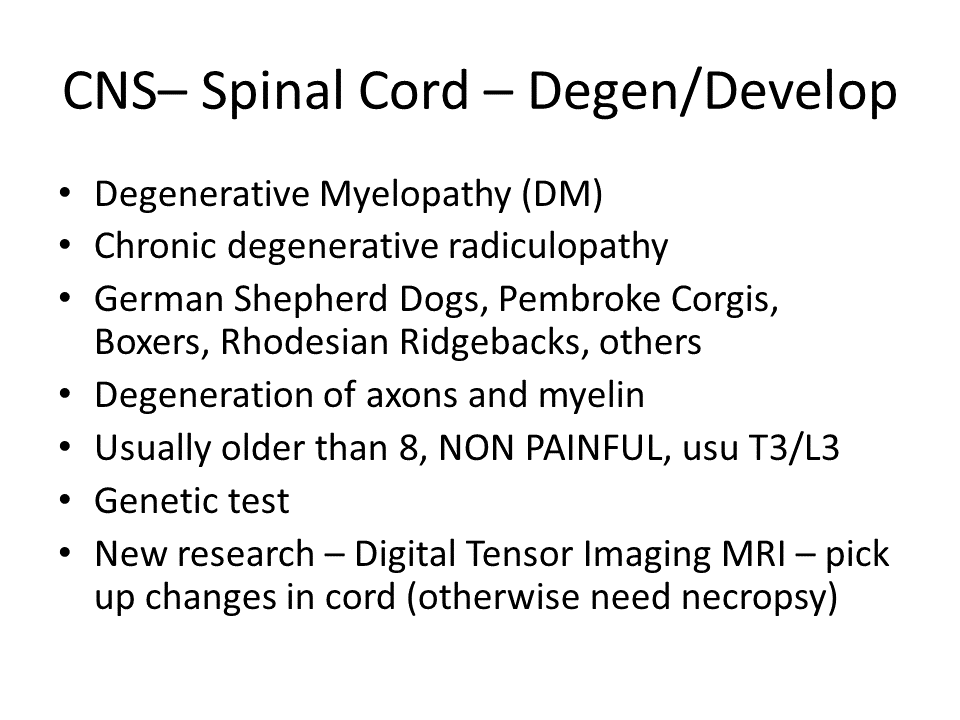 CNS– Spinal Cord – Degen/Develop

• Degenerative Myelopathy (DM)
• Chronic degenerative radiculopathy
• German Shepherd Dogs, Pembroke Corgis, Boxers, Rhodesian Ridgebacks, others
• Degeneration of axons and myelin
• Usually older than 8, NON PAINFUL, usu T3/L3
• Genetic test
• New research – Digital Tensor Imaging MRI – pick up changes in cord (otherwise need necropsy)